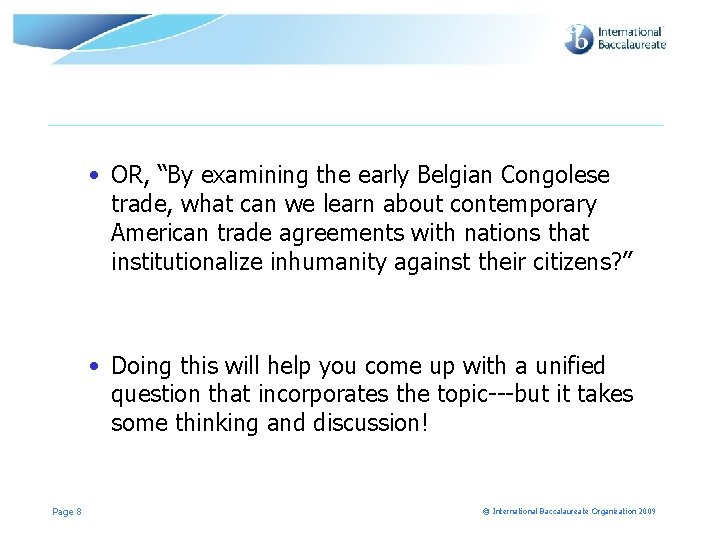 ib International Baccalaureate

• OR, "By examining the early Belgian Congolese trade, what can we learn about contemporary American trade agreements with nations that institutionalize inhumanity against their citizens?"

• Doing this will help you come up with a unified question that incorporates the topic---but it takes some thinking and discussion!

Page 8

© International Baccalaureate Organization 2009